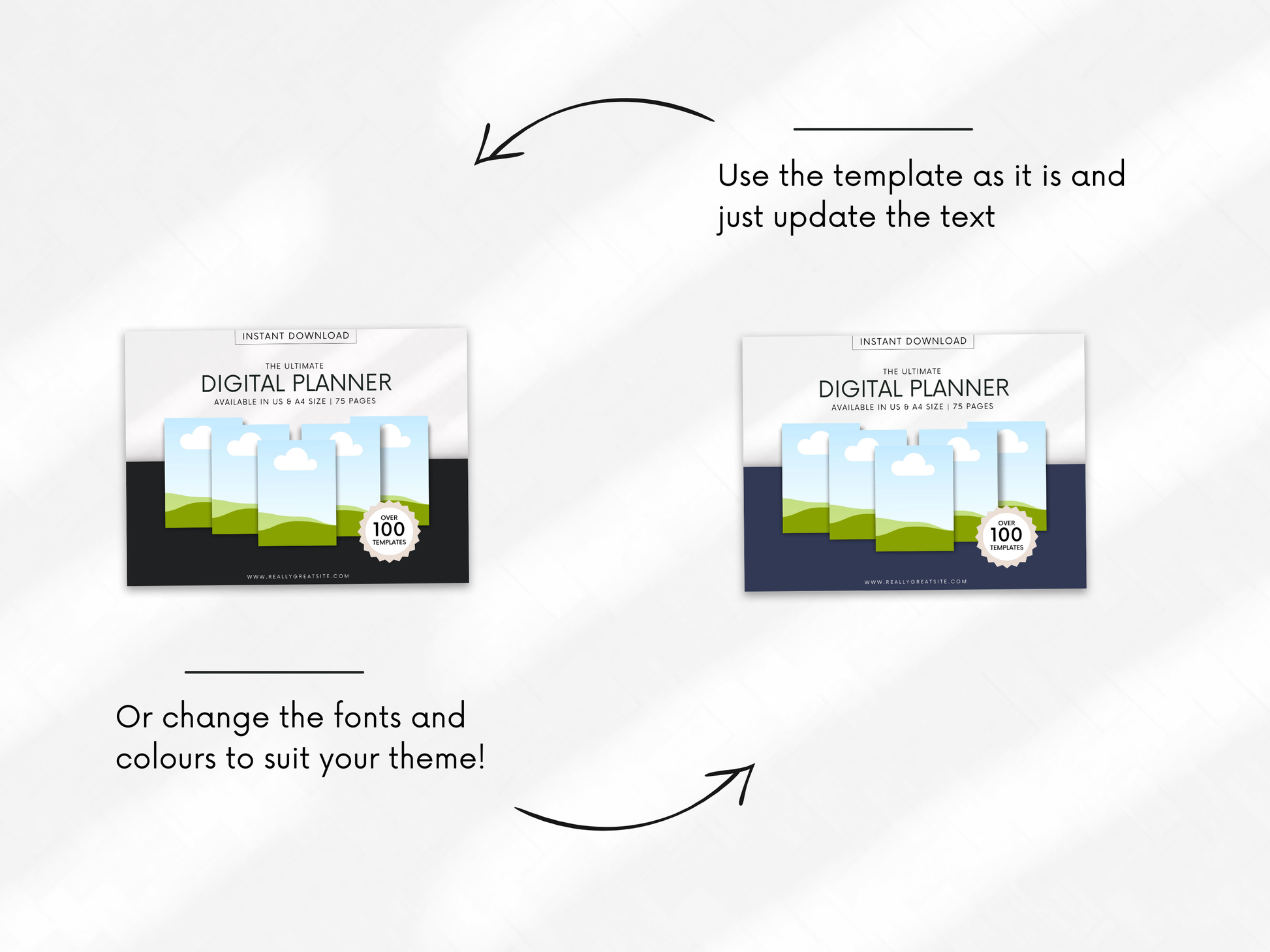 Use the template as it is and just update the text

INSTANT DOWNLOAD

THE ULTIMATE

DIGITAL PLANNER

AVAILABLE IN US & A4 SIZE | 75 PAGES

OVER 100 TEMPLATES

WWW.REALLYGREATSITE.COM

INSTANT DOWNLOAD

THE ULTIMATE

DIGITAL PLANNER

AVAILABLE IN US & A4 SIZE | 75 PAGES

OVER 100 TEMPLATES

WWW.REALLYGREATSITE.COM

Or change the fonts and colours to suit your theme!